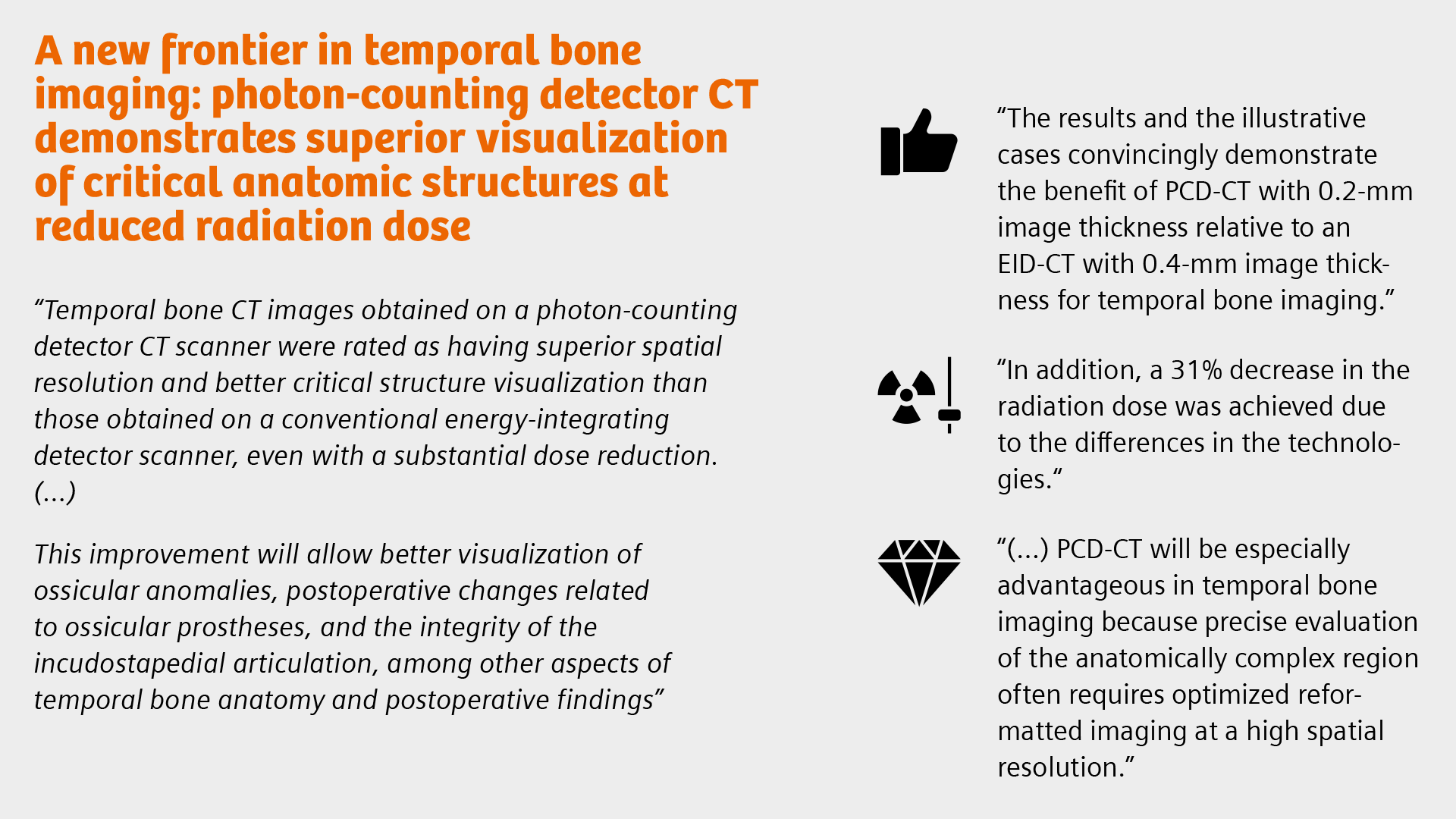 A new frontier in temporal bone imaging: photon-counting detector CT demonstrates superior visualization of critical anatomic structures at reduced radiation dose

“Temporal bone CT images obtained on a photon-counting detector CT scanner were rated as having superior spatial resolution and better critical structure visualization than those obtained on a conventional energy-integrating detector scanner, even with a substantial dose reduction. (...)

This improvement will allow better visualization of ossicular anomalies, postoperative changes related to ossicular prostheses, and the integrity of the incudostapedial articulation, among other aspects of temporal bone anatomy and postoperative findings”

“The results and the illustrative cases convincingly demonstrate the benefit of PCD-CT with 0.2-mm image thickness relative to an EID-CT with 0.4-mm image thickness for temporal bone imaging.”

“In addition, a 31% decrease in the radiation dose was achieved due to the differences in the technologies.“

“(...) PCD-CT will be especially advantageous in temporal bone imaging because precise evaluation of the anatomically complex region often requires optimized reformatted imaging at a high spatial resolution.”